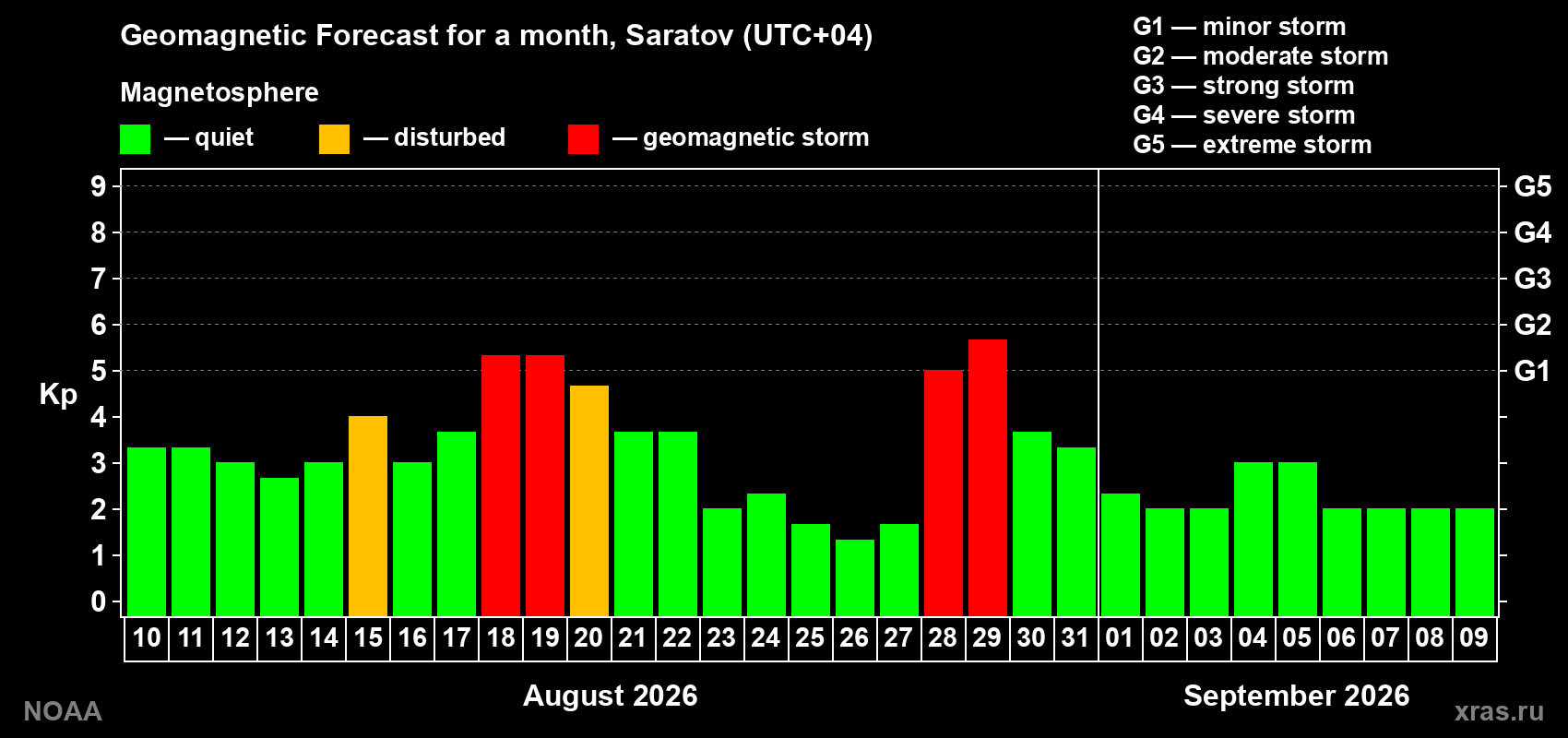 Geomagnetic Forecast for a month, Saratov (UTC+04)

Magnetosphere

— quiet — disturbed — geomagnetic storm

G1 — minor storm
G2 — moderate storm
G3 — strong storm
G4 — severe storm
G5 — extreme storm

Kp

9
8
7
6
5
4
3
2
1
0

G5
G4
G3
G2
G1

10 11 12 13 14 15 16 17 18 19 20 21 22 23 24 25 26 27 28 29 30 31 01 02 03 04 05 06 07 08 09

August 2026

September 2026

NOAA

xras.ru